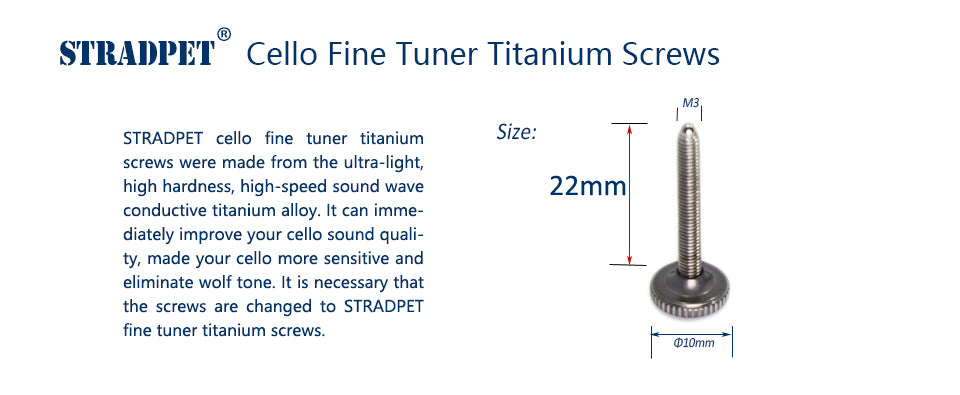 STRADPET® Cello Fine Tuner Titanium Screws

STRADPET cello fine tuner titanium screws were made from the ultra-light, high hardness, high-speed sound wave conductive titanium alloy. It can immediately improve your cello sound quality, made your cello more sensitive and eliminate wolf tone. It is necessary that the screws are changed to STRADPET fine tuner titanium screws.

Size:

M3

22mm

Φ10mm